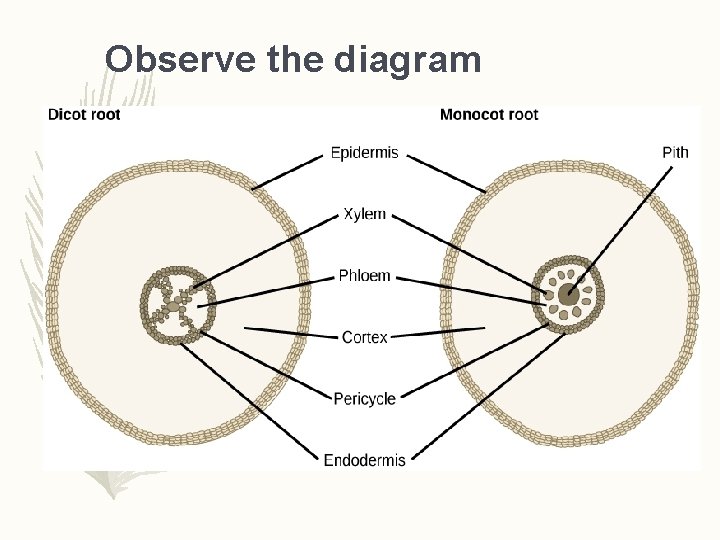 Observe the diagram

Dicot root

Monocot root

Epidermis

Pith

Xylem

Phloem

Cortex

Pericycle

Endodermis